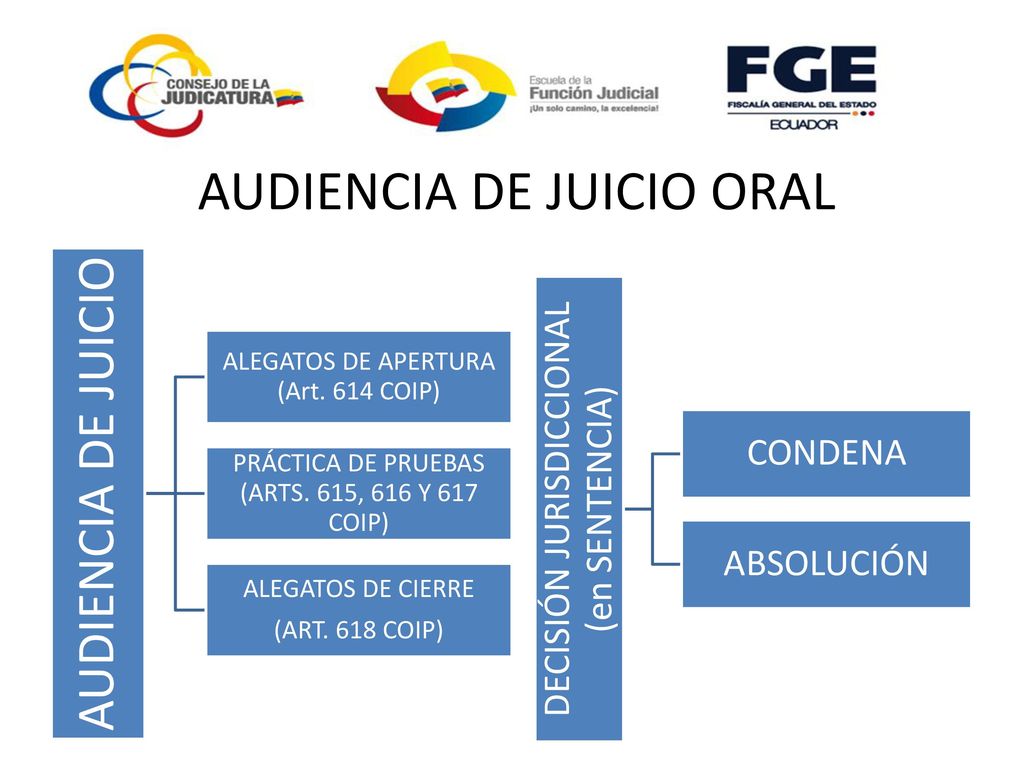 CONSEJO DE LA JUDICATURA

Escuela de la Función Judicial
¡Un solo camino, la excelencia!

FGE
FISCALÍA GENERAL DEL ESTADO
ECUADOR

AUDIENCIA DE JUICIO ORAL

AUDIENCIA DE JUICIO

ALEGATOS DE APERTURA (Art. 614 COIP)

PRÁCTICA DE PRUEBAS (ARTS. 615, 616 Y 617 COIP)

ALEGATOS DE CIERRE

(ART. 618 COIP)

DECISIÓN JURISDICCIONAL (en SENTENCIA)

CONDENA

ABSOLUCIÓN